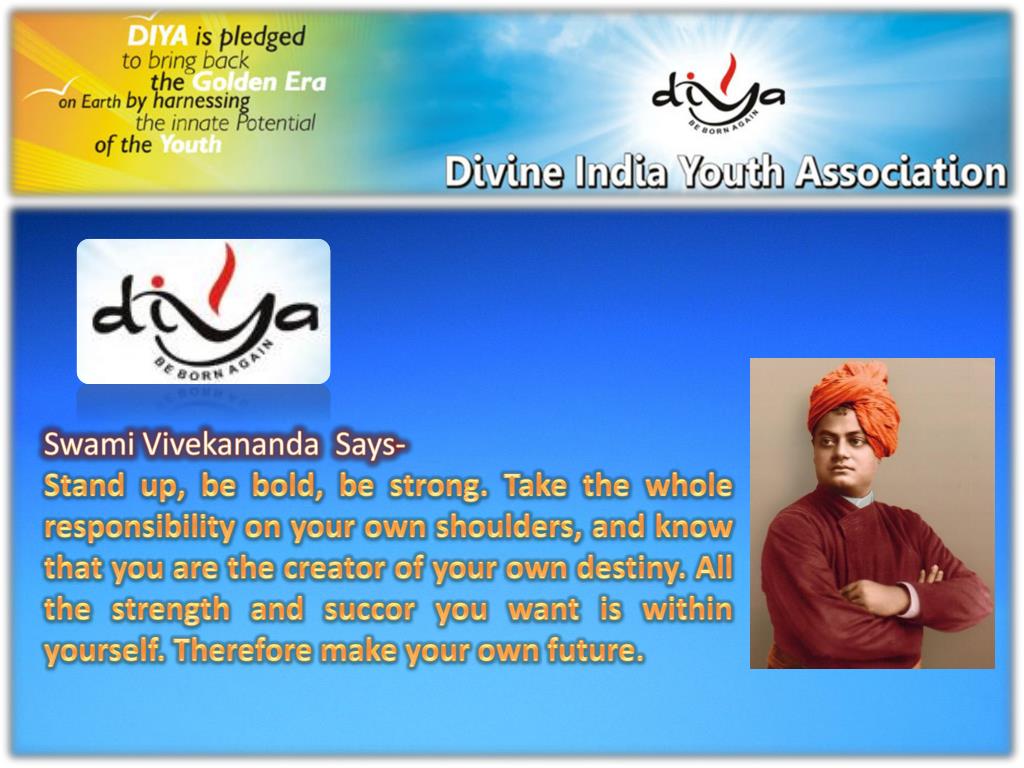 DIYA is pledged to bring back the Golden Era on Earth by harnessing the innate Potential of the Youth

diya
BE BORN AGAIN

Divine India Youth Association

diya
BE BORN AGAIN

Swami Vivekananda Says-
Stand up, be bold, be strong. Take the whole responsibility on your own shoulders, and know that you are the creator of your own destiny. All the strength and succor you want is within yourself. Therefore make your own future.